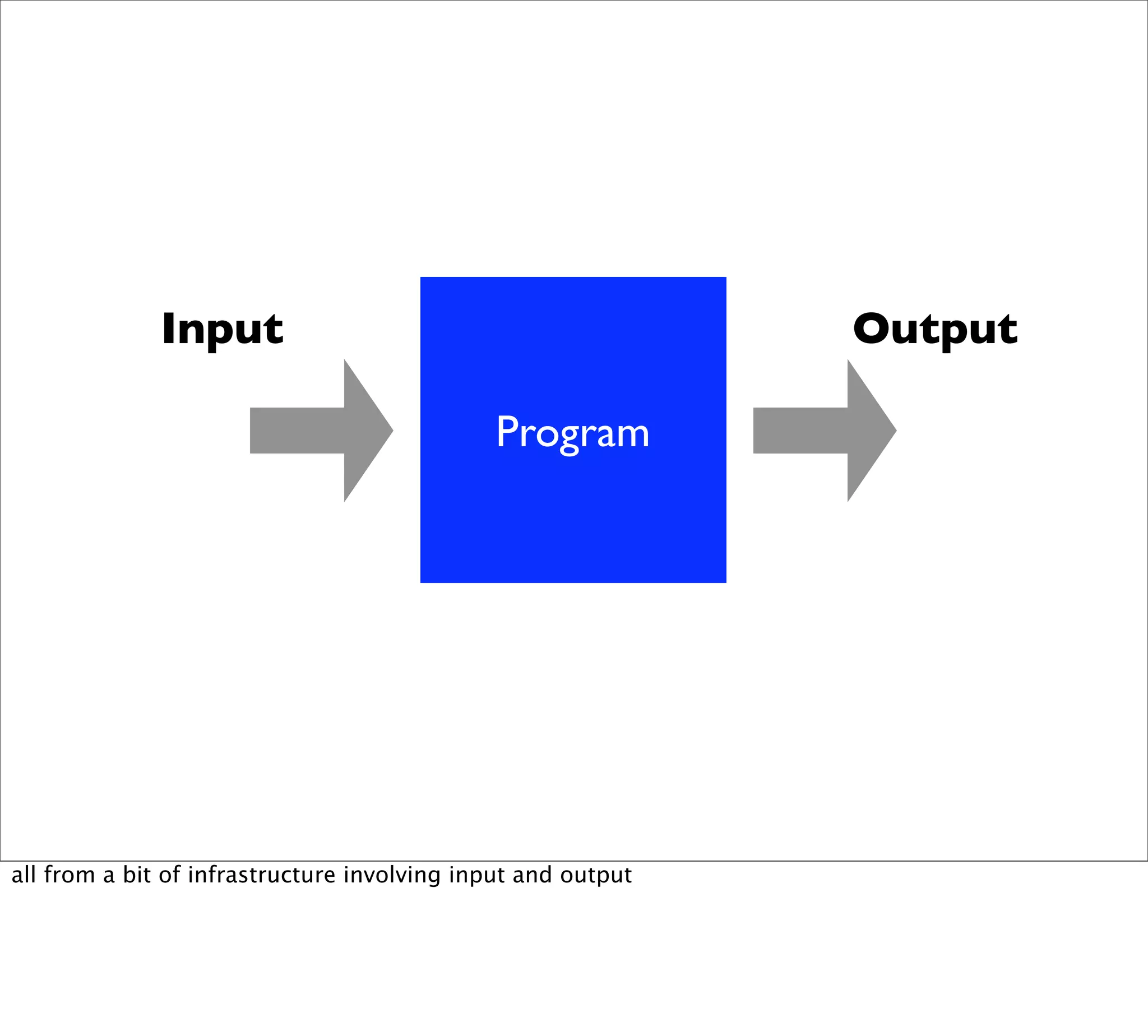 Input

Program

Output

all from a bit of infrastructure involving input and output